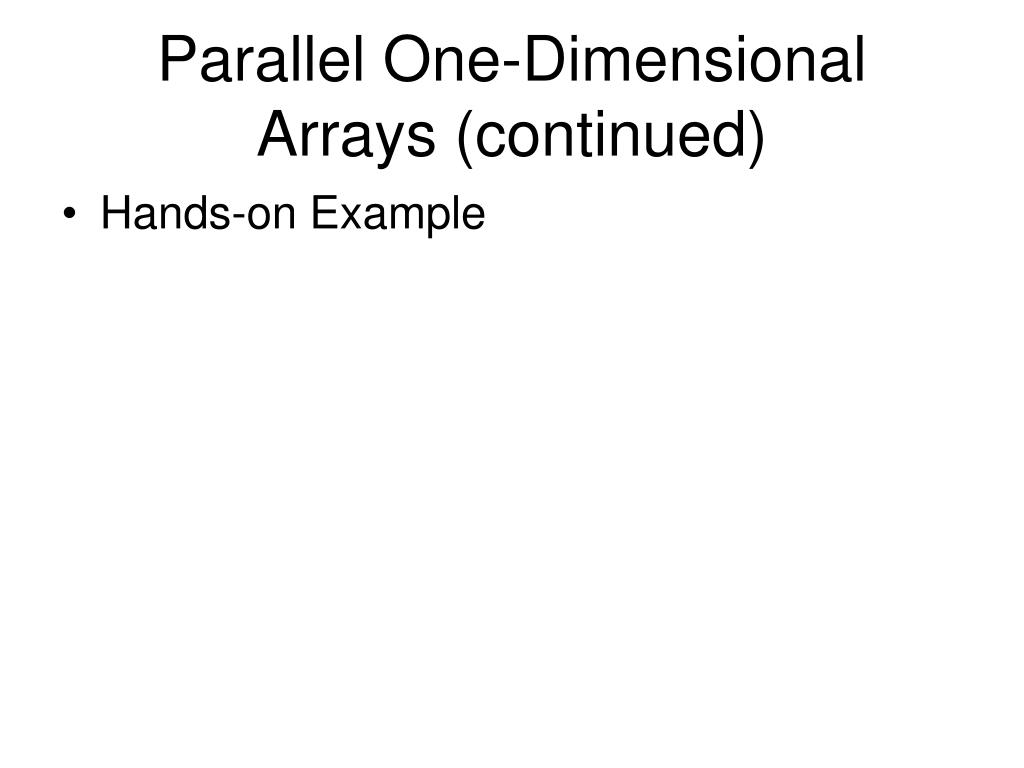 Parallel One-Dimensional Arrays (continued)

• Hands-on Example